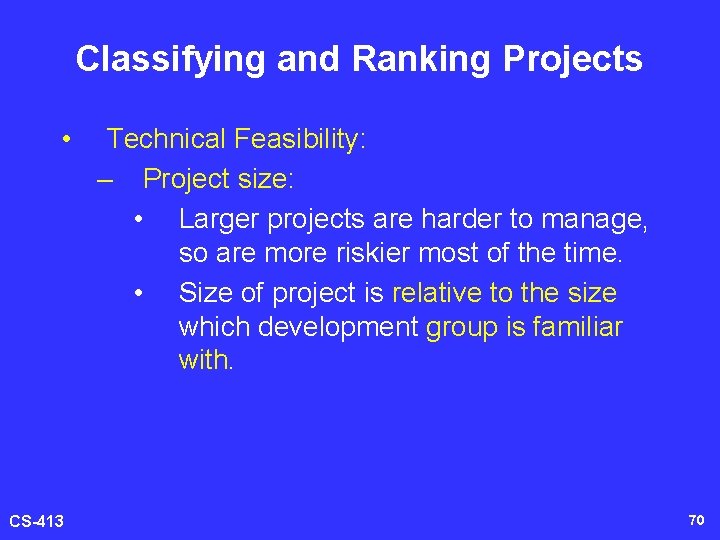 Classifying and Ranking Projects

• Technical Feasibility:
– Project size:
• Larger projects are harder to manage, so are more riskier most of the time.
• Size of project is relative to the size which development group is familiar with.

CS-413

70